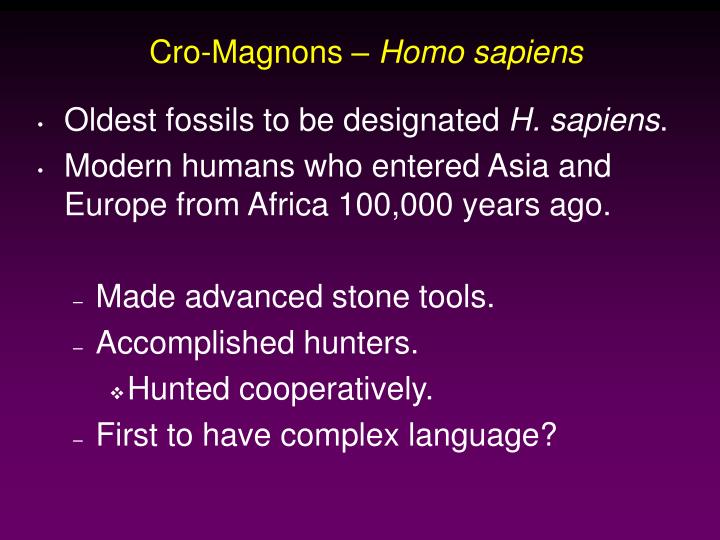 Cro-Magnons – Homo sapiens

• Oldest fossils to be designated H. sapiens.
• Modern humans who entered Asia and Europe from Africa 100,000 years ago.

- Made advanced stone tools.
- Accomplished hunters.
❖ Hunted cooperatively.
- First to have complex language?